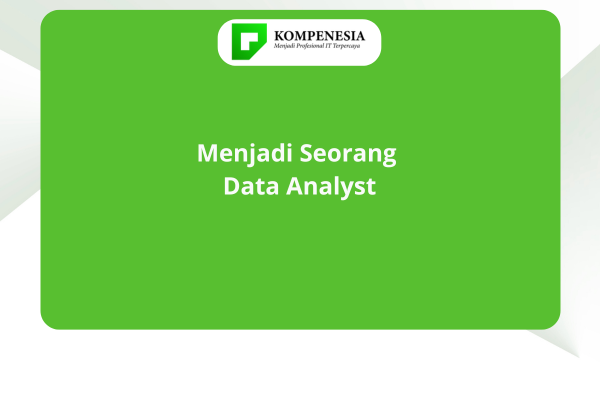 KOMPENESIA
Menjadi Profesional IT Terpercaya

Menjadi Seorang Data Analyst